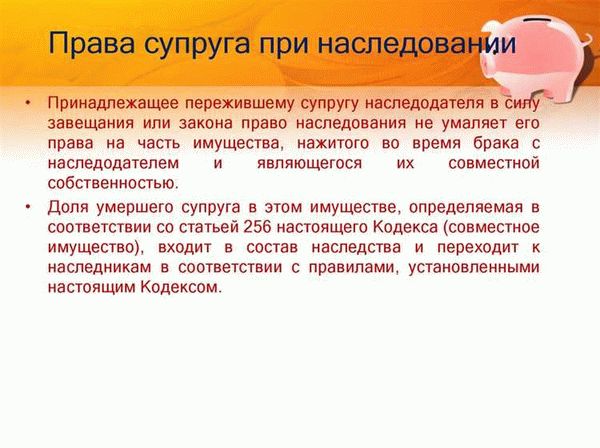 Права супруга при наследовании

• Принадлежащее пережившему супругу наследодателя в силу завещания или закона право наследования не умаляет его права на часть имущества, нажитого во время брака с наследодателем и являющегося их совместной собственностью.

• Доля умершего супруга в этом имуществе, определяемая в соответствии со статьей 256 настоящего Кодекса (совместное имущество), входит в состав наследства и переходит к наследникам в соответствии с правилами, установленными настоящим Кодексом.